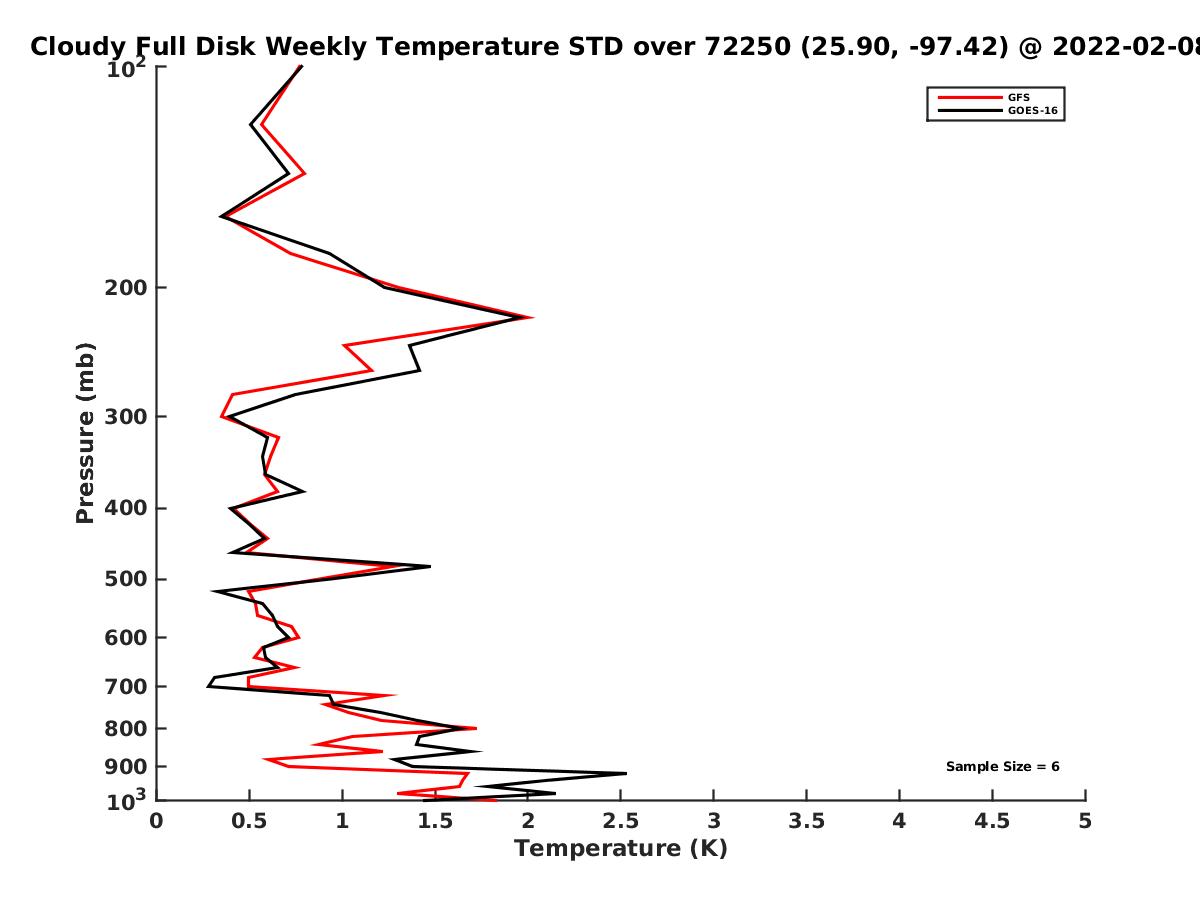 Cloudy Full Disk Weekly Temperature STD over 72250 (25.90, -97.42) @ 2022-02-08

GFS
GOES-16

Pressure (mb)

$10^2$
200
300
400
500
600
700
800
900
$10^3$

Sample Size = 6

0
0.5
1
1.5
2
2.5
3
3.5
4
4.5
5

Temperature (K)